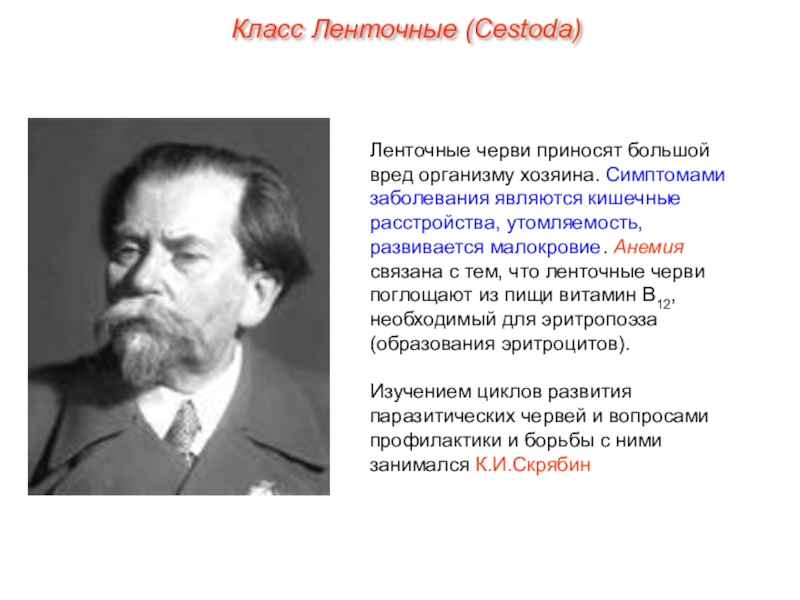 Класс Ленточные (Cestoda)

Ленточные черви приносят большой вред организму хозяина. Симптомами заболевания являются кишечные расстройства, утомляемость, развивается малокровие. Анемия связана с тем, что ленточные черви поглощают из пищи витамин $B_{12}$, необходимый для эритропоэза (образования эритроцитов).

Изучением циклов развития паразитических червей и вопросами профилактики и борьбы с ними занимался К.И.Скрябин